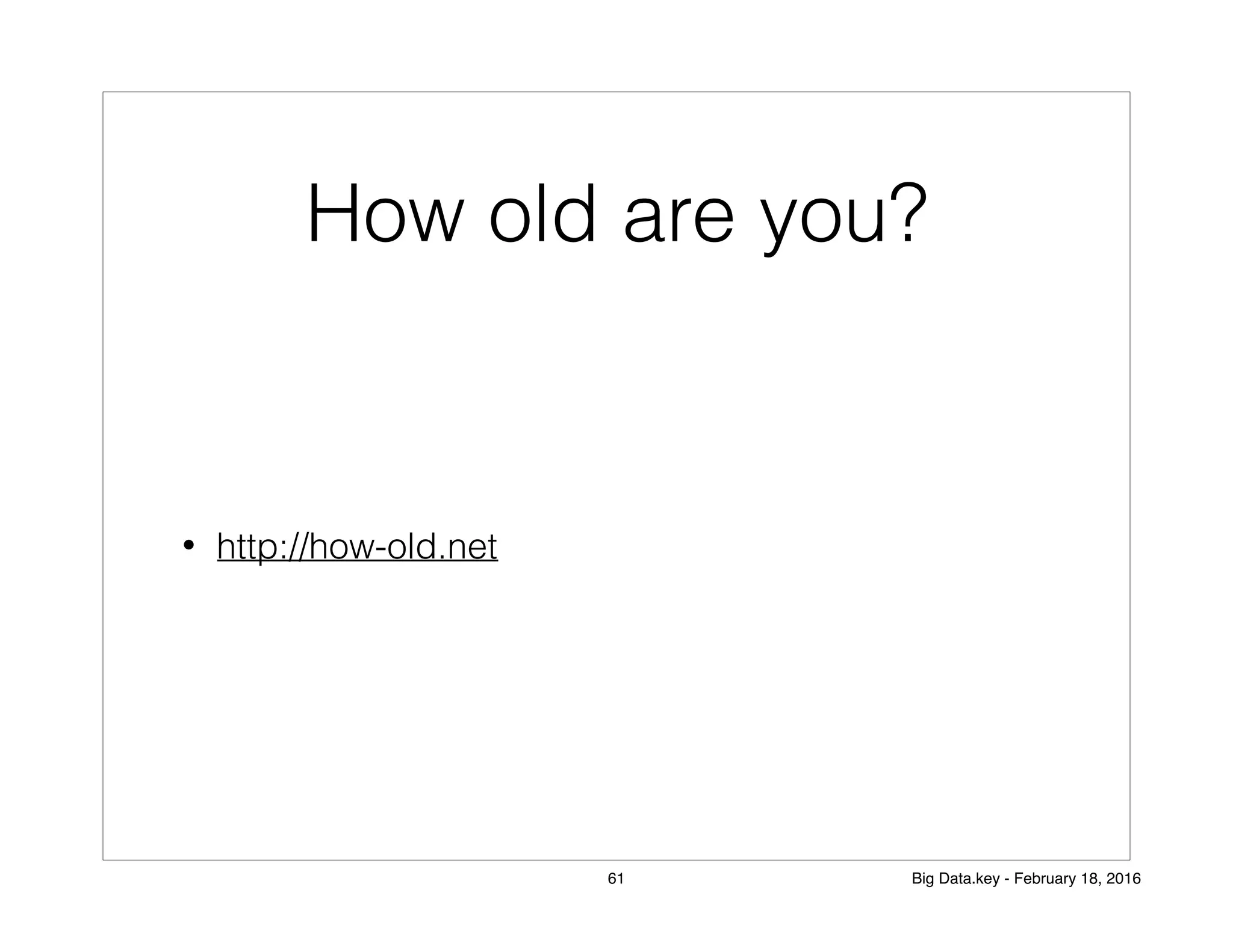 How old are you?

• http://how-old.net

61

Big Data.key - February 18, 2016